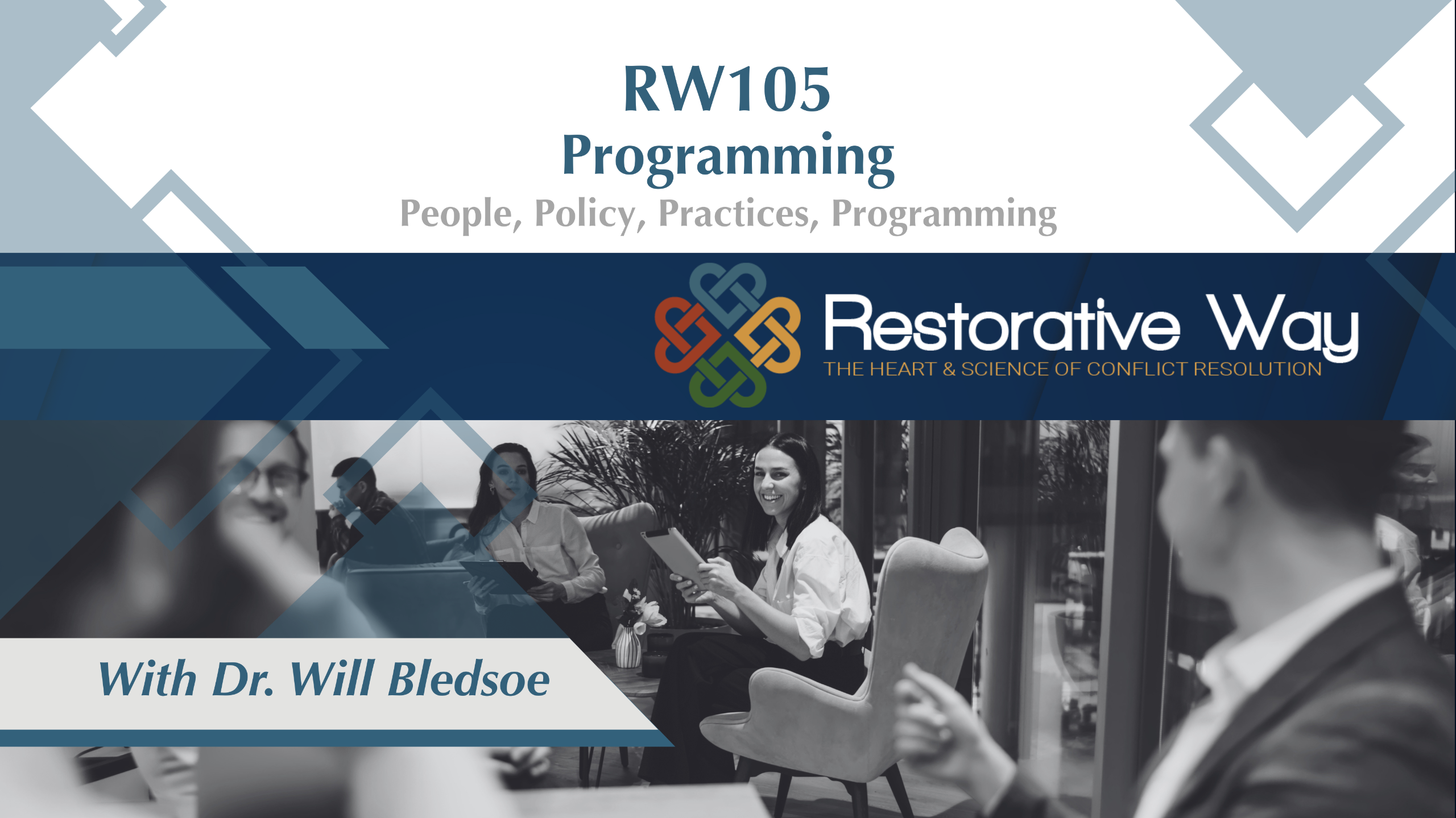 RW105
Programming
People, Policy, Practices, Programming

Restorative Way
THE HEART & SCIENCE OF CONFLICT RESOLUTION

With Dr. Will Bledsoe